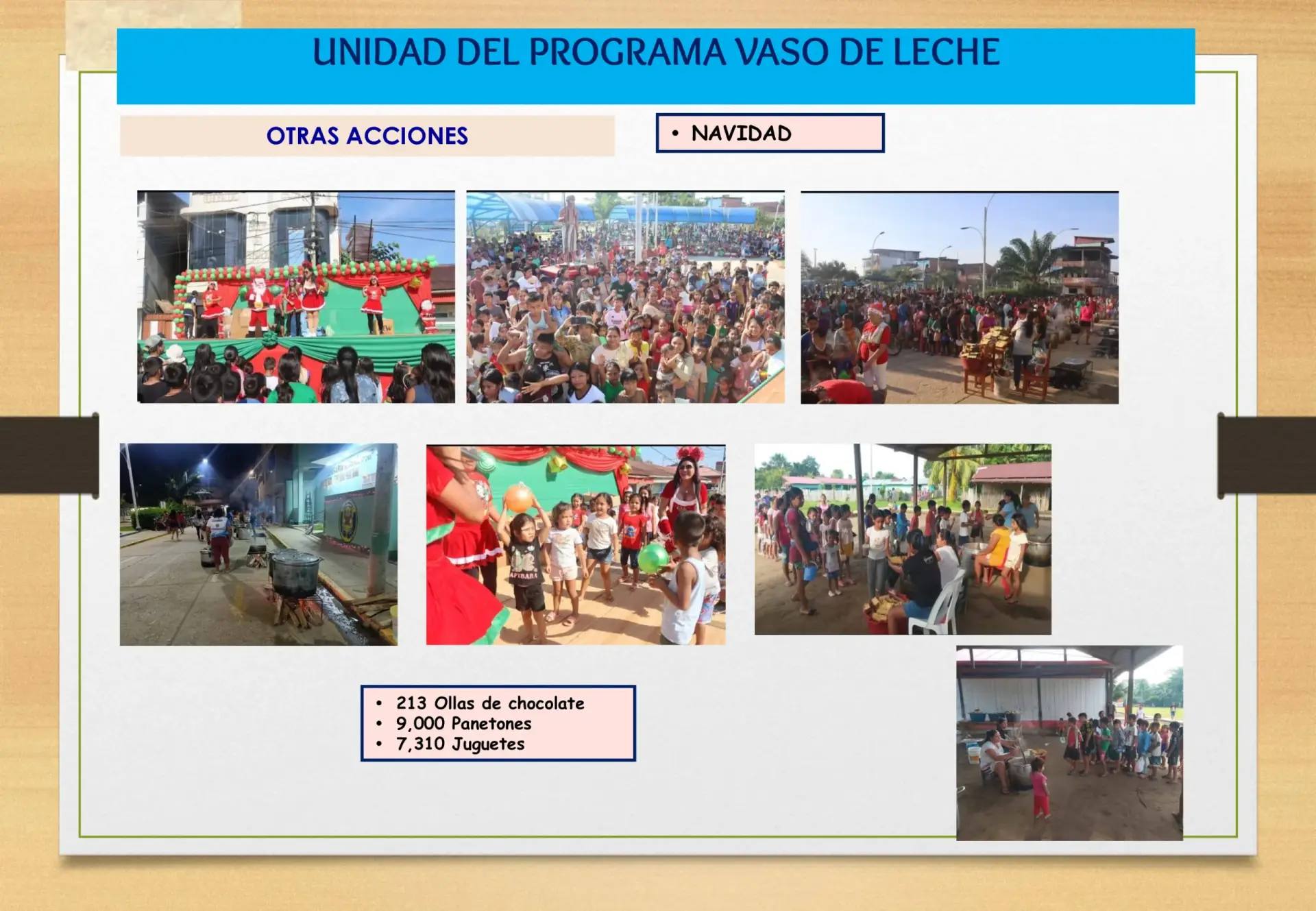 UNIDAD DEL PROGRAMA VASO DE LECHE

OTRAS ACCIONES

• NAVIDAD

• 213 Ollas de chocolate
• 9,000 Panetones
• 7,310 Juguetes